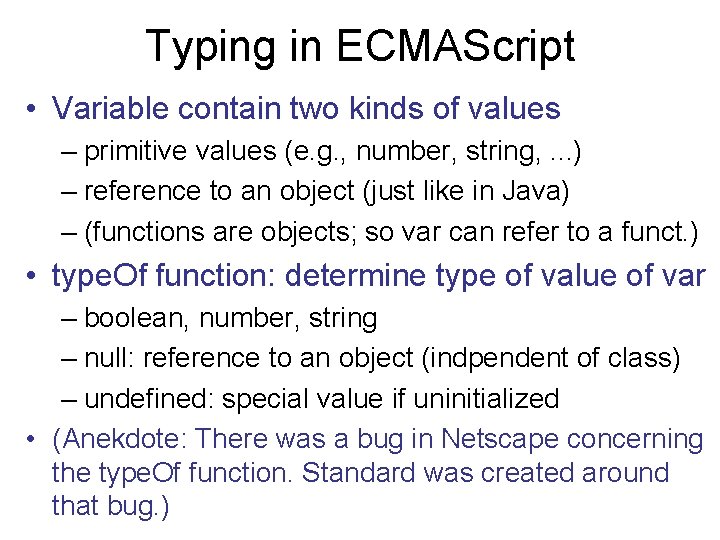 Typing in ECMAScript

• Variable contain two kinds of values
– primitive values (e.g., number, string, ...)
– reference to an object (just like in Java)
– (functions are objects; so var can refer to a funct.)

• typeOf function: determine type of value of var
– boolean, number, string
– null: reference to an object (indpendent of class)
– undefined: special value if uninitialized

• (Anekdote: There was a bug in Netscape concerning the typeOf function. Standard was created around that bug.)